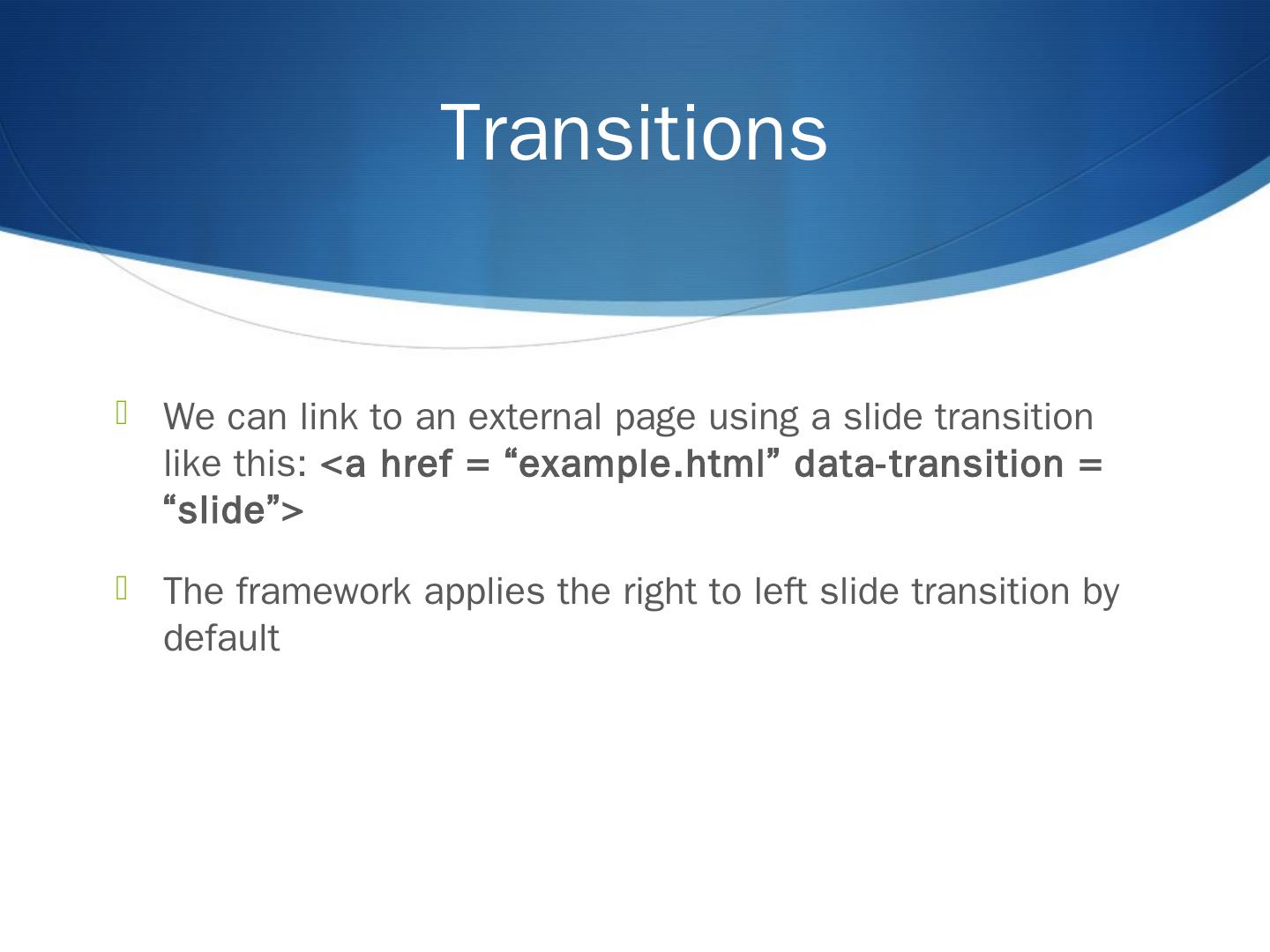 Transitions

We can link to an external page using a slide transition like this: <a href = “example.html” data-transition = “slide”>

The framework applies the right to left slide transition by default